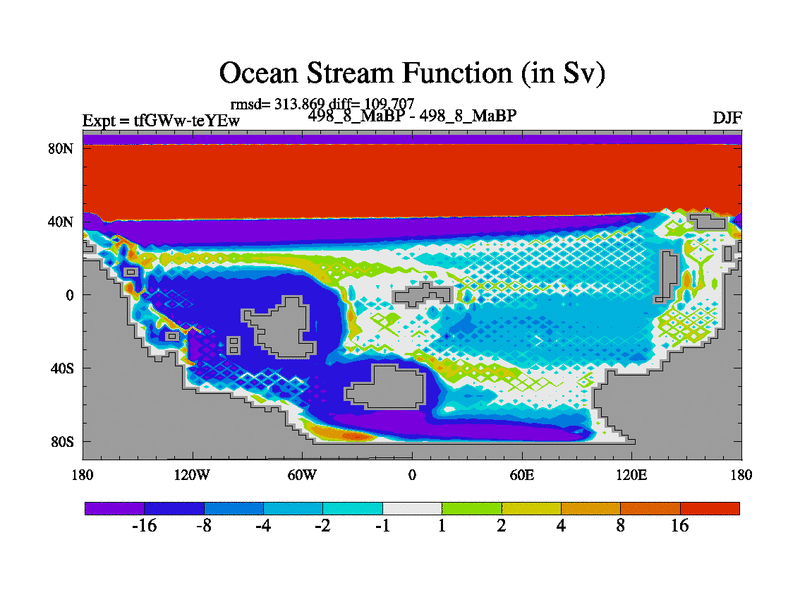 Ocean Stream Function (in Sv)

rmsd= 313.869 diff= 109.707

Expt = tfGWw-teYEw

498_8_MaBP - 498_8_MaBP

DJF

80N
40N
0
40S
80S

180
120W
60W
0
60E
120E
180

-16
-8
-4
-2
-1
1
2
4
8
16